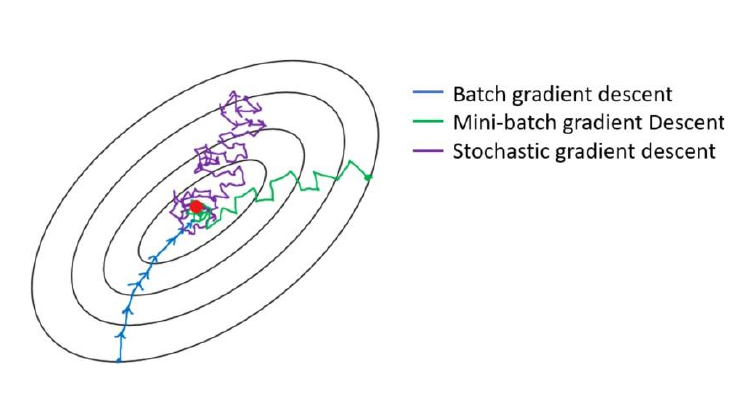 Batch gradient descent
Mini-batch gradient Descent
Stochastic gradient descent